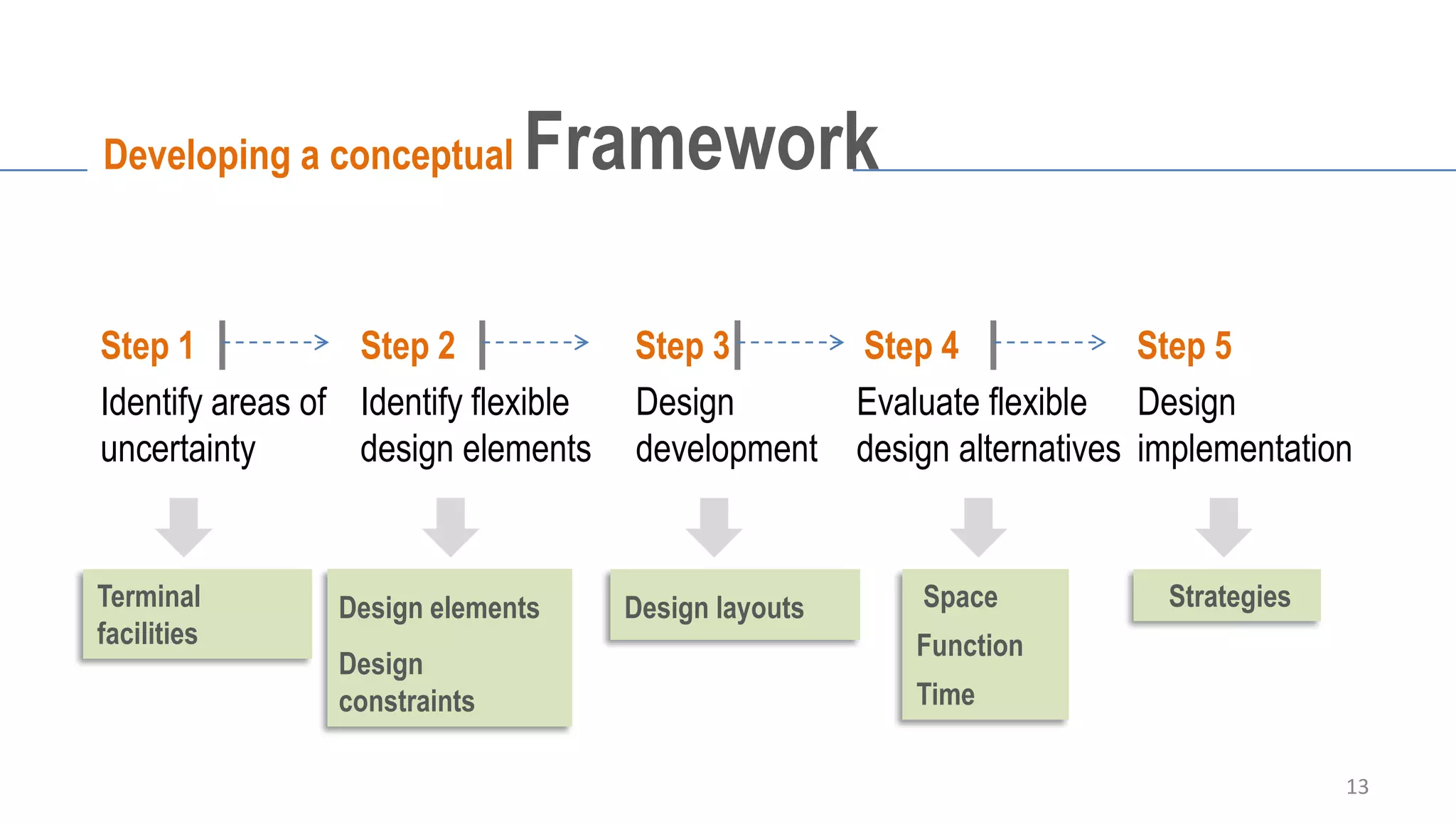 Developing a conceptual Framework

Step 1
Identify areas of uncertainty

Terminal facilities

Step 2
Identify flexible design elements

Design elements

Design constraints

Step 3
Design development

Design layouts

Step 4
Evaluate flexible design alternatives

Space

Function

Time

Step 5
Design implementation

Strategies

13